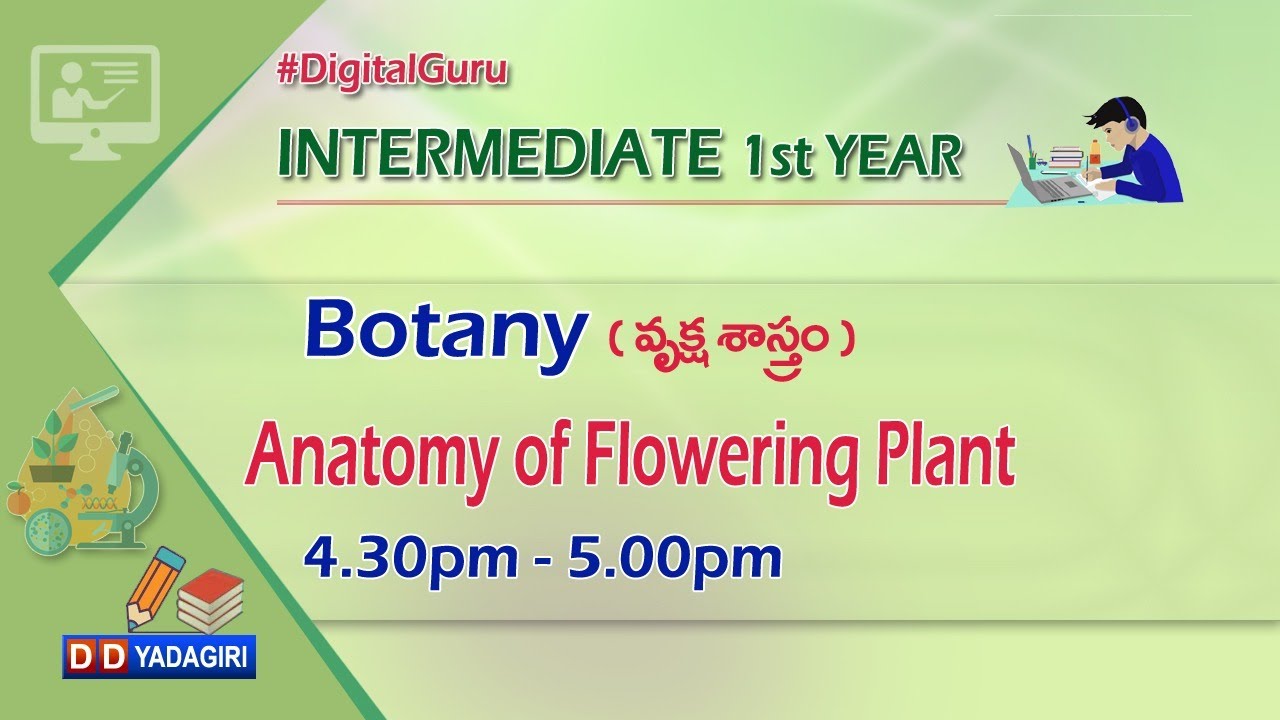 #DigitalGuru

INTERMEDIATE 1st YEAR

Botany ( వృక్ష శాస్త్రం )

Anatomy of Flowering Plant

4.30pm - 5.00pm

DD YADAGIRI